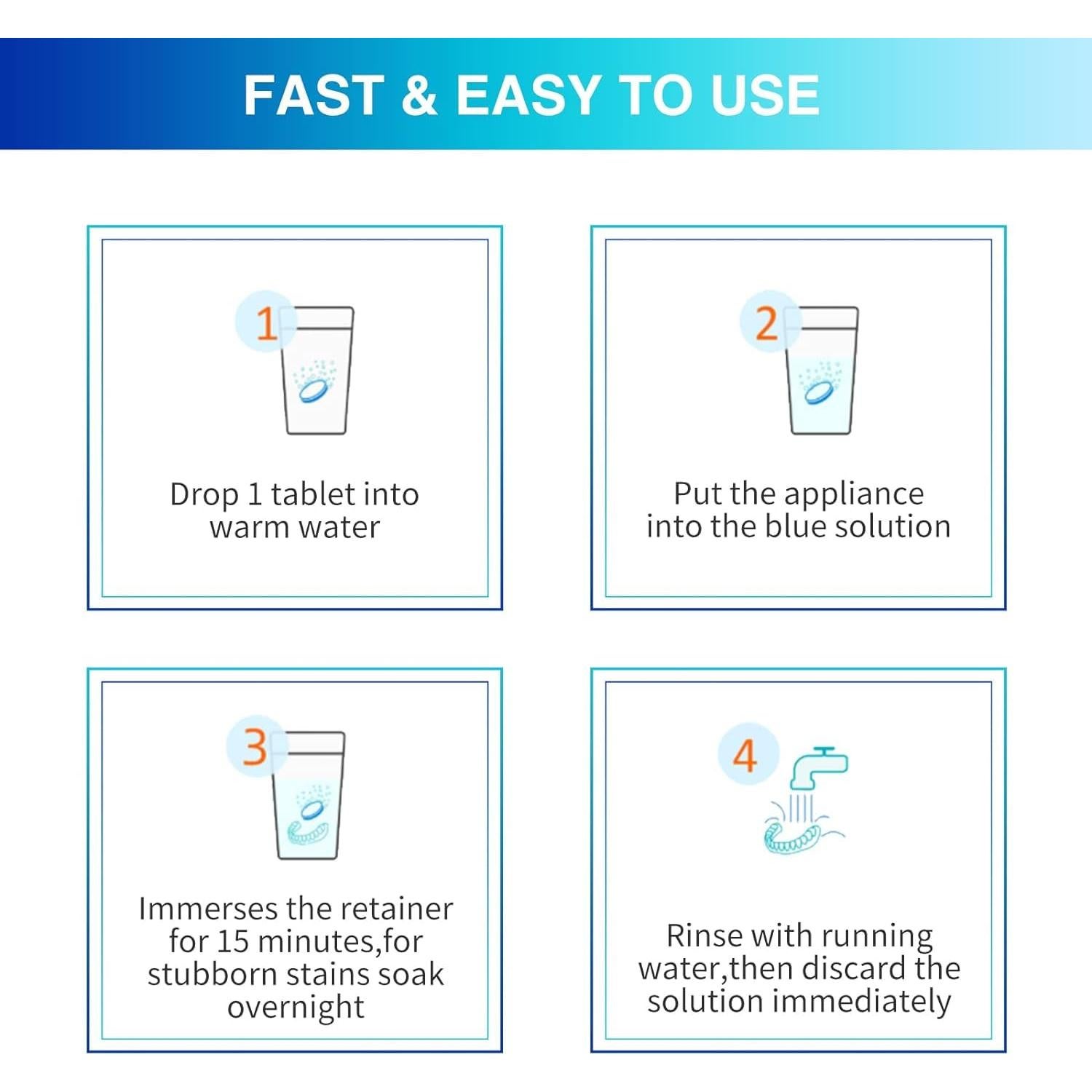 FAST & EASY TO USE

1

Drop 1 tablet into warm water

2

Put the appliance into the blue solution

3

Immerses the retainer for 15 minutes,for stubborn stains soak overnight

4

Rinse with running water,then discard the solution immediately